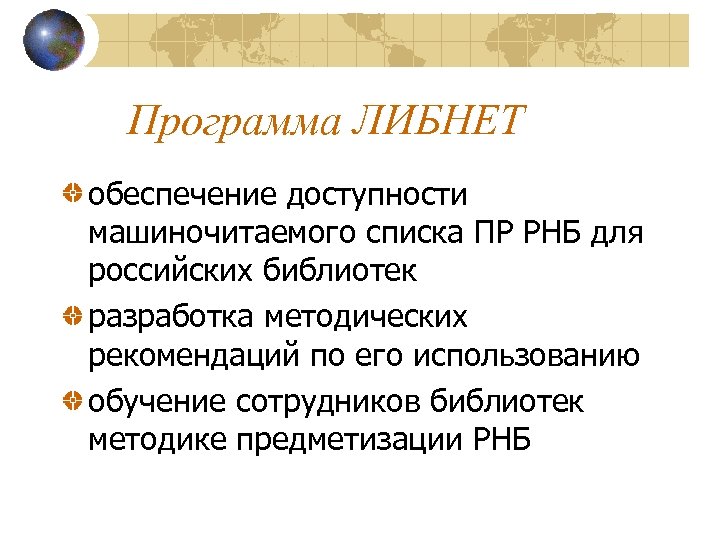 Программа ЛИБНЕТ

обеспечение доступности машиночитаемого списка ПР РНБ для российских библиотек

разработка методических рекомендаций по его использованию

обучение сотрудников библиотек методике предметизации РНБ